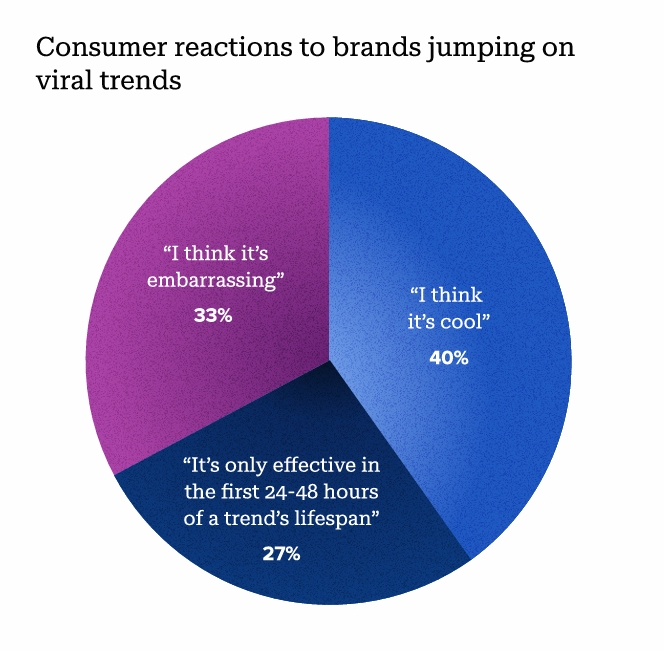 Consumer reactions to brands jumping on viral trends

“I think it’s embarrassing”
33%

“I think it’s cool”
40%

“It’s only effective in the first 24-48 hours of a trend’s lifespan”
27%